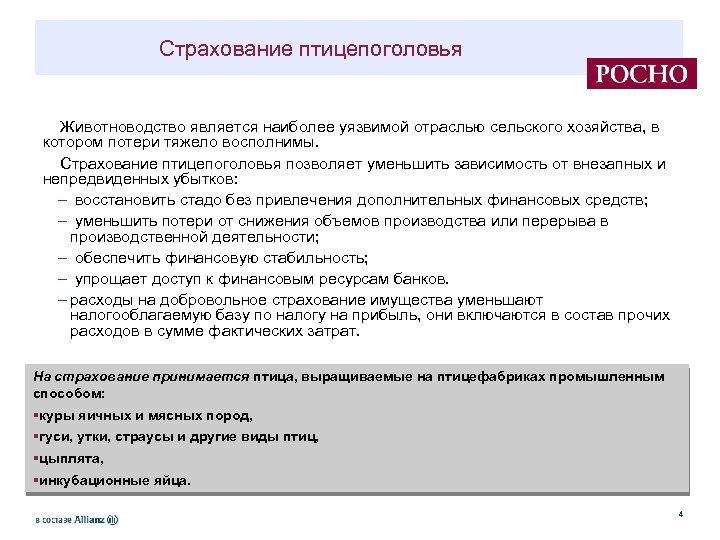 Страхование птицепоголовья

РОСНО

Животноводство является наиболее уязвимой отраслью сельского хозяйства, в котором потери тяжело восполнимы.

Страхование птицепоголовья позволяет уменьшить зависимость от внезапных и непредвиденных убытков:

– восстановить стадо без привлечения дополнительных финансовых средств;

– уменьшить потери от снижения объемов производства или перерыва в производственной деятельности;

– обеспечить финансовую стабильность;

– упрощает доступ к финансовым ресурсам банков.

– расходы на добровольное страхование имущества уменьшают налогооблагаемую базу по налогу на прибыль, они включаются в состав прочих расходов в сумме фактических затрат.

На страхование принимается птица, выращиваемые на птицефабриках промышленным способом:

▪куры яичных и мясных пород,

▪гуси, утки, страусы и другие виды птиц,

▪цыплята,

▪инкубационные яйца.

в составе Allianz

4